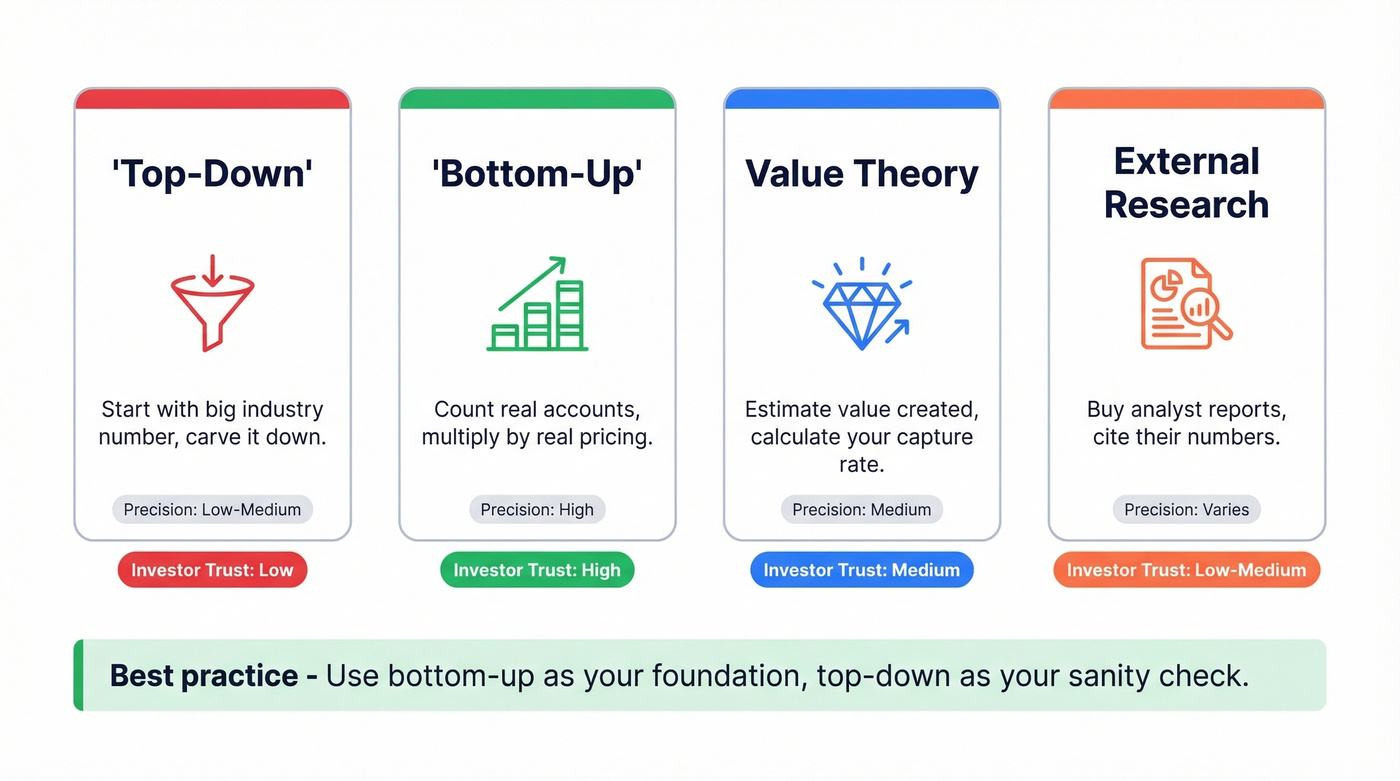 'Top-Down'

Start with big industry number, carve it down.

Precision: Low-Medium

Investor Trust: Low

'Bottom-Up'

Count real accounts, multiply by real pricing.

Precision: High

Investor Trust: High

Value Theory

Estimate value created, calculate your capture rate.

Precision: Medium

Investor Trust: Medium

External Research

Buy analyst reports, cite their numbers.

Precision: Varies

Investor Trust: Low-Medium

Best practice - Use bottom-up as your foundation, top-down as your sanity check.